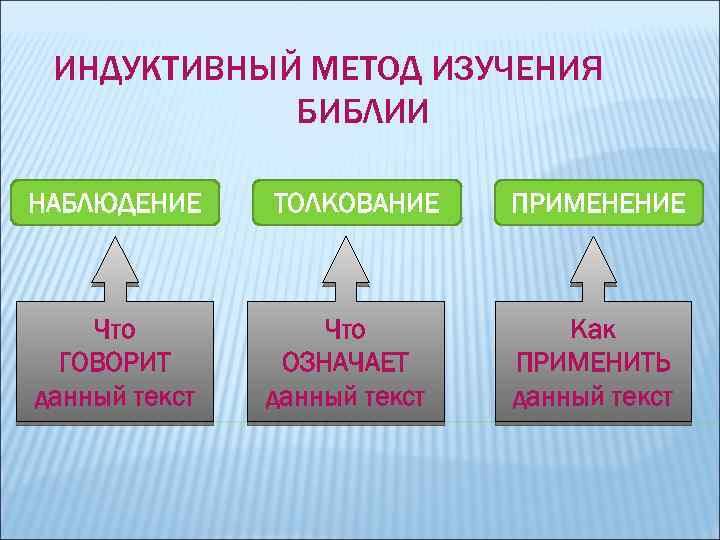 ИНДУКТИВНЫЙ МЕТОД ИЗУЧЕНИЯ БИБЛИИ

НАБЛЮДЕНИЕ

ТОЛКОВАНИЕ

ПРИМЕНЕНИЕ

Что ГОВОРИТ данный текст

Что ОЗНАЧАЕТ данный текст

Как ПРИМЕНИТЬ данный текст